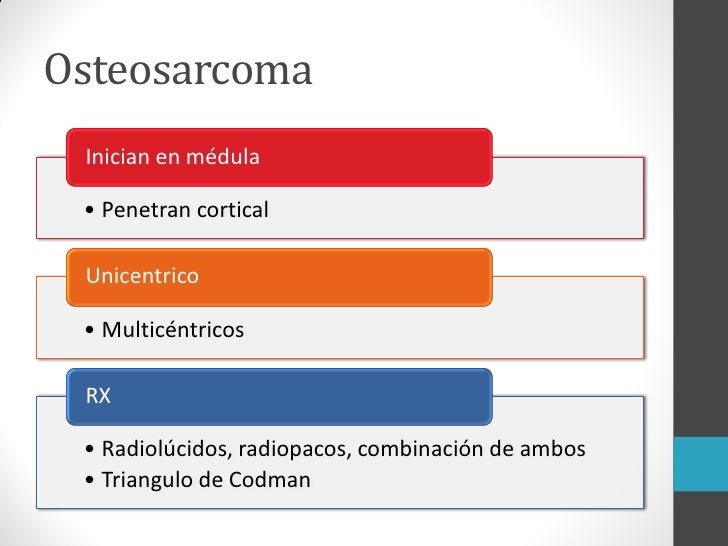 Osteosarcoma

Inician en médula

• Penetran cortical

Unicentrico

• Multicéntricos

RX

• Radiolúcidos, radiopacos, combinación de ambos
• Triangulo de Codman